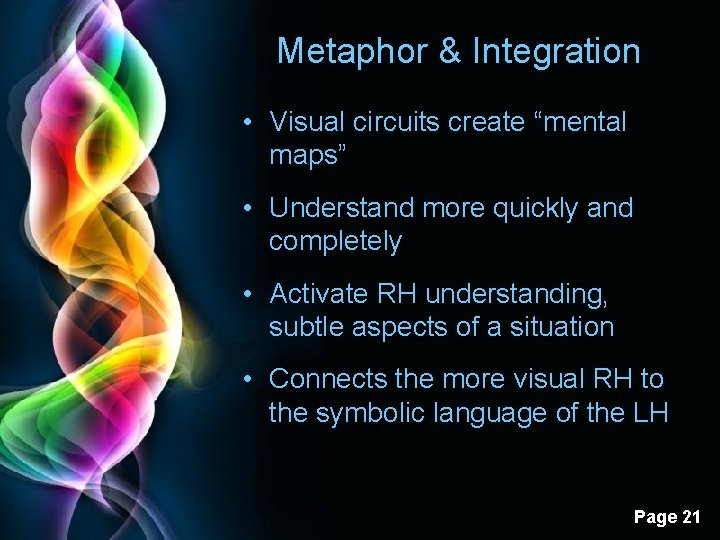 Metaphor & Integration

• Visual circuits create “mental maps”

• Understand more quickly and completely

• Activate RH understanding, subtle aspects of a situation

• Connects the more visual RH to the symbolic language of the LH

Page 21